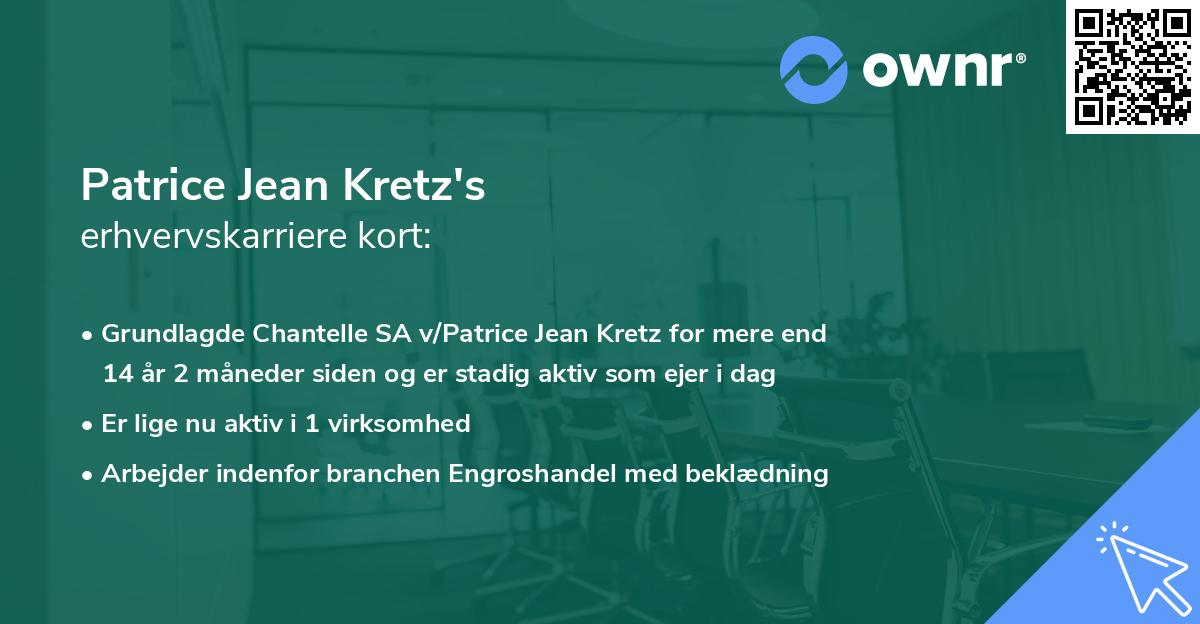 ownr®

Patrice Jean Kretz's
erhvervskarriere kort:

• Grundlagde Chantelle SA v/Patrice Jean Kretz for mere end 14 år 2 måneder siden og er stadig aktiv som ejer i dag
• Er lige nu aktiv i 1 virksomhed
• Arbejder indenfor branchen Engroshandel med beklædning